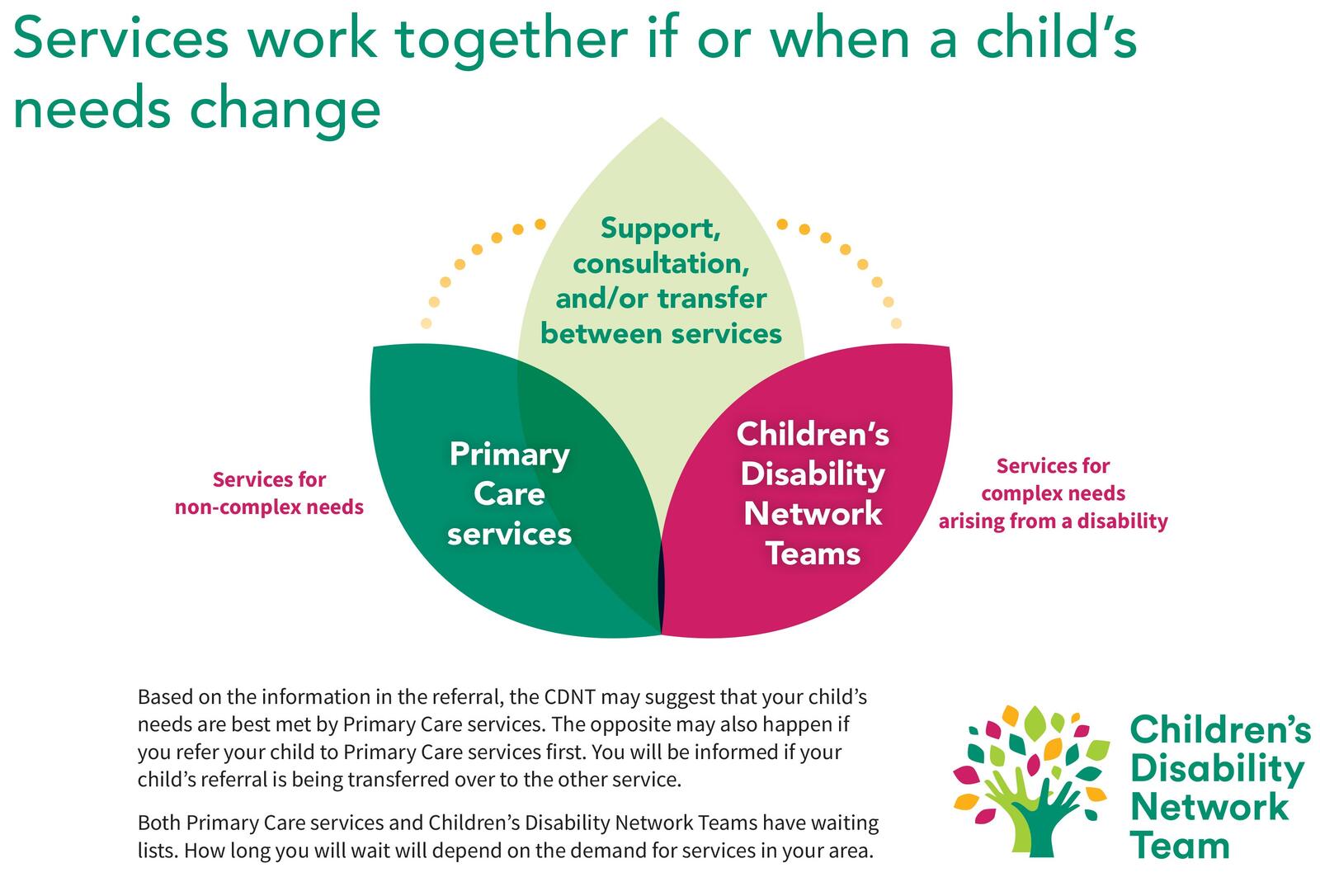 Services work together if or when a child's needs change

Support, consultation, and/or transfer between services

Services for non-complex needs

Primary Care services

Children's Disability Network Teams

Services for complex needs arising from a disability

Based on the information in the referral, the CDNT may suggest that your child's needs are best met by Primary Care services. The opposite may also happen if you refer your child to Primary Care services first. You will be informed if your child's referral is being transferred over to the other service.

Both Primary Care services and Children's Disability Network Teams have waiting lists. How long you will wait will depend on the demand for services in your area.

Children's Disability Network Team